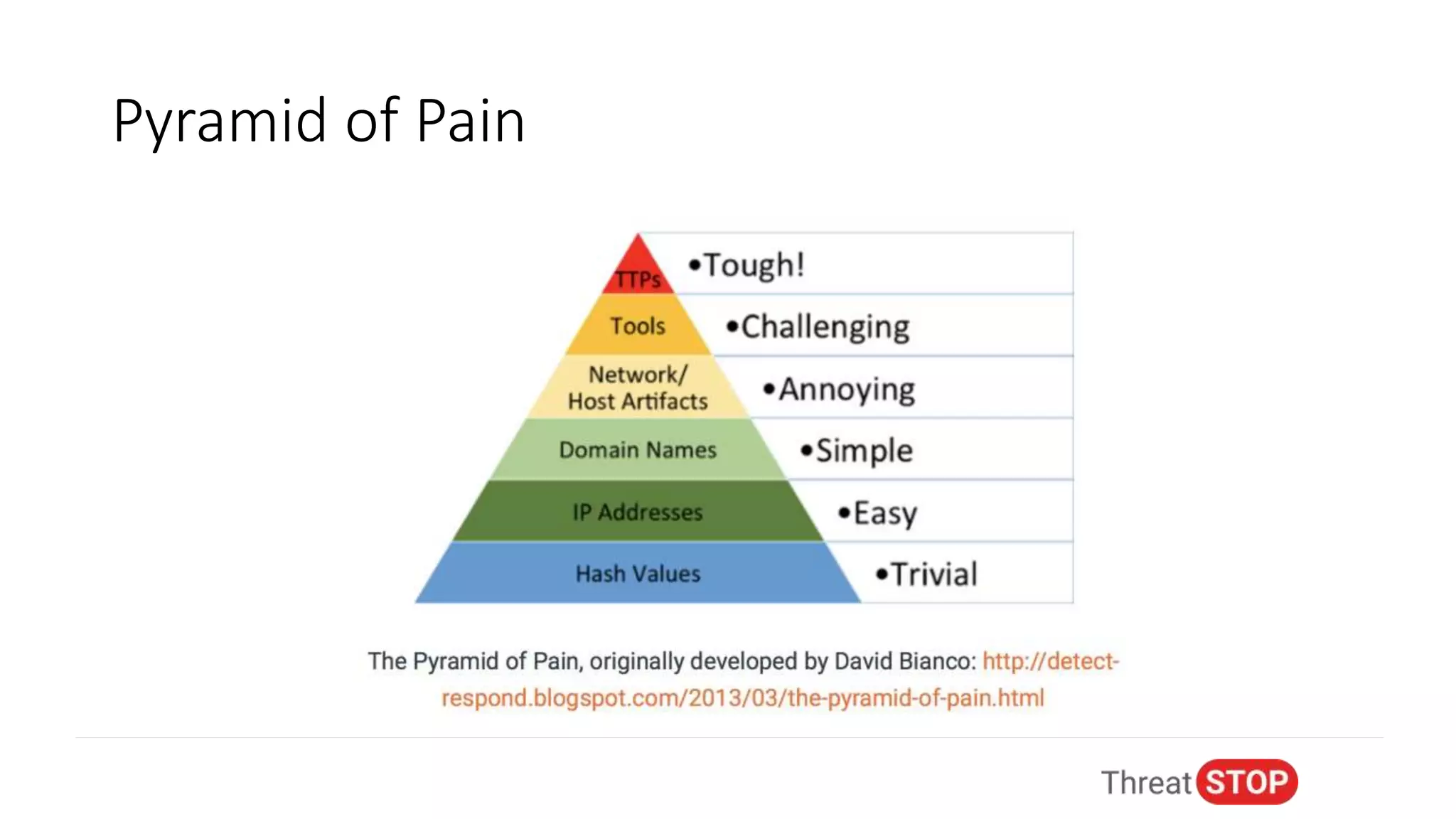 Pyramid of Pain

TTPs
•Tough!

Tools
•Challenging

Network/ Host Artifacts
•Annoying

Domain Names
•Simple

IP Addresses
•Easy

Hash Values
•Trivial

The Pyramid of Pain, originally developed by David Bianco: http://detect-respond.blogspot.com/2013/03/the-pyramid-of-pain.html

Threat STOP